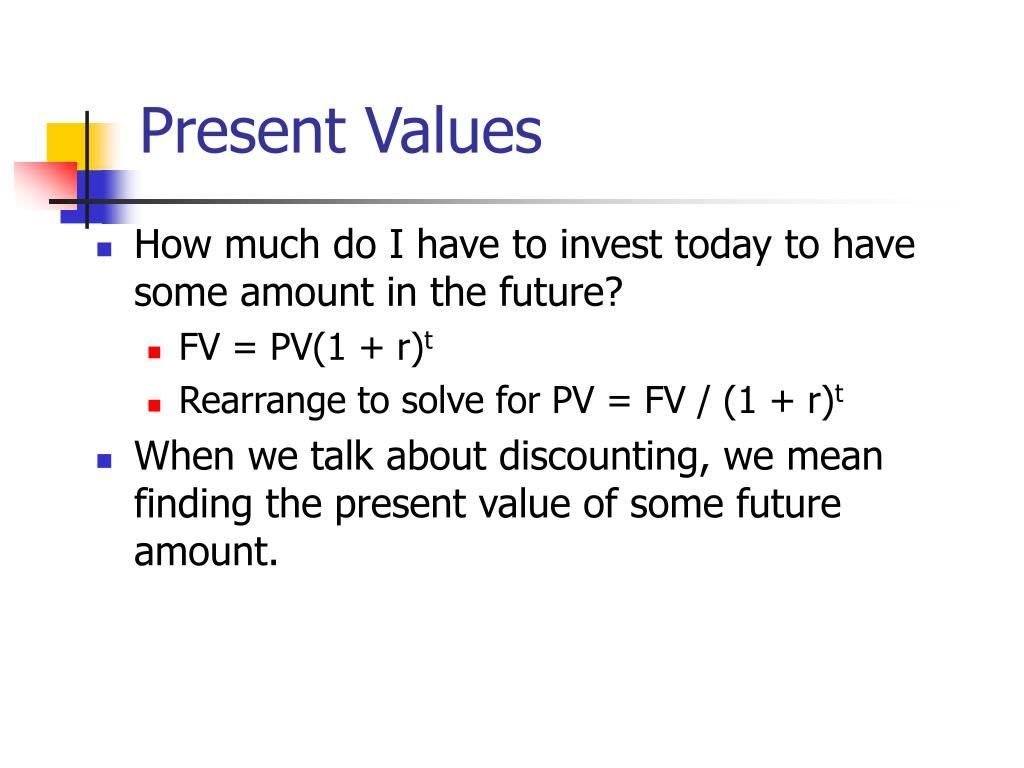 Present Values

How much do I have to invest today to have some amount in the future?

$FV = PV(1 + r)^t$

Rearrange to solve for $PV = FV / (1 + r)^t$

When we talk about discounting, we mean finding the present value of some future amount.